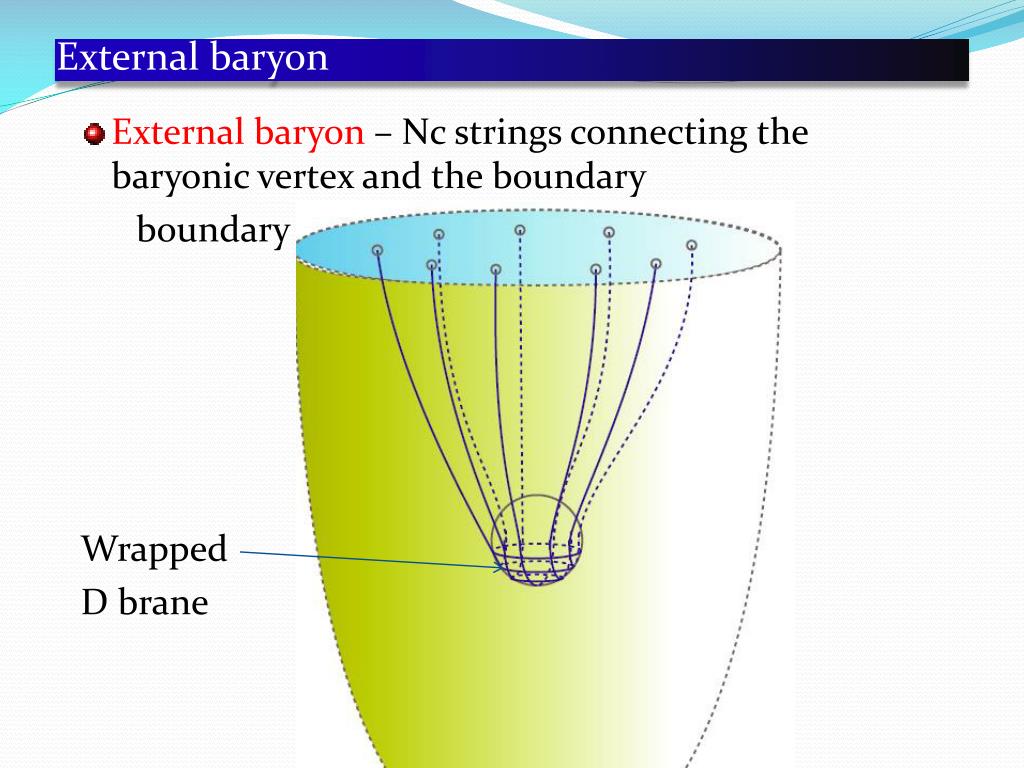 External baryon

External baryon – Nc strings connecting the baryonic vertex and the boundary

boundary

Wrapped D brane